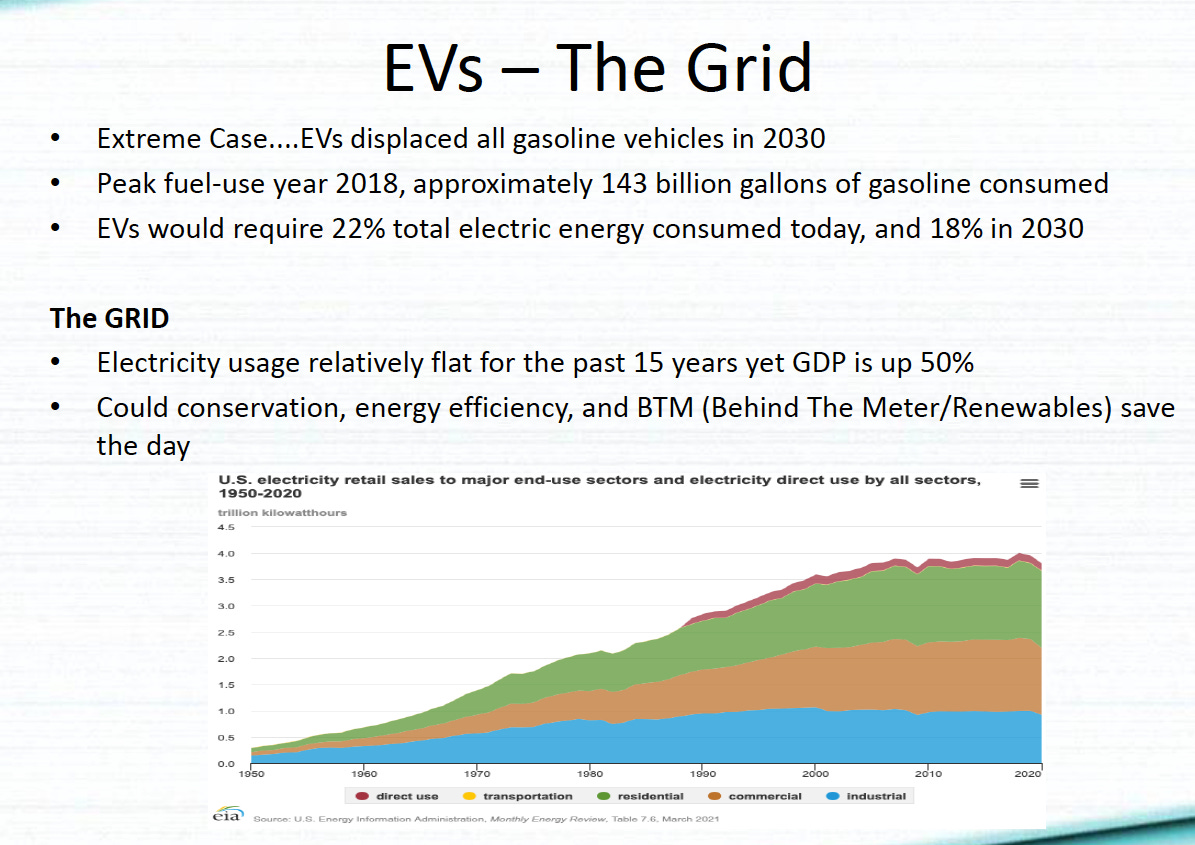 EVs – The Grid

• Extreme Case....EVs displaced all gasoline vehicles in 2030
• Peak fuel-use year 2018, approximately 143 billion gallons of gasoline consumed
• EVs would require 22% total electric energy consumed today, and 18% in 2030

The GRID
• Electricity usage relatively flat for the past 15 years yet GDP is up 50%
• Could conservation, energy efficiency, and BTM (Behind The Meter/Renewables) save the day

U.S. electricity retail sales to major end-use sectors and electricity direct use by all sectors, 1950-2020
trillion kilowatthours
4.5
4.0
3.5
3.0
2.5
2.0
1.5
1.0
0.5
0.0
1950 1960 1970 1980 1990 2000 2010 2020
direct use transportation residential commercial industrial
eia Source: U.S. Energy Information Administration, Monthly Energy Review, Table 7.6, March 2021